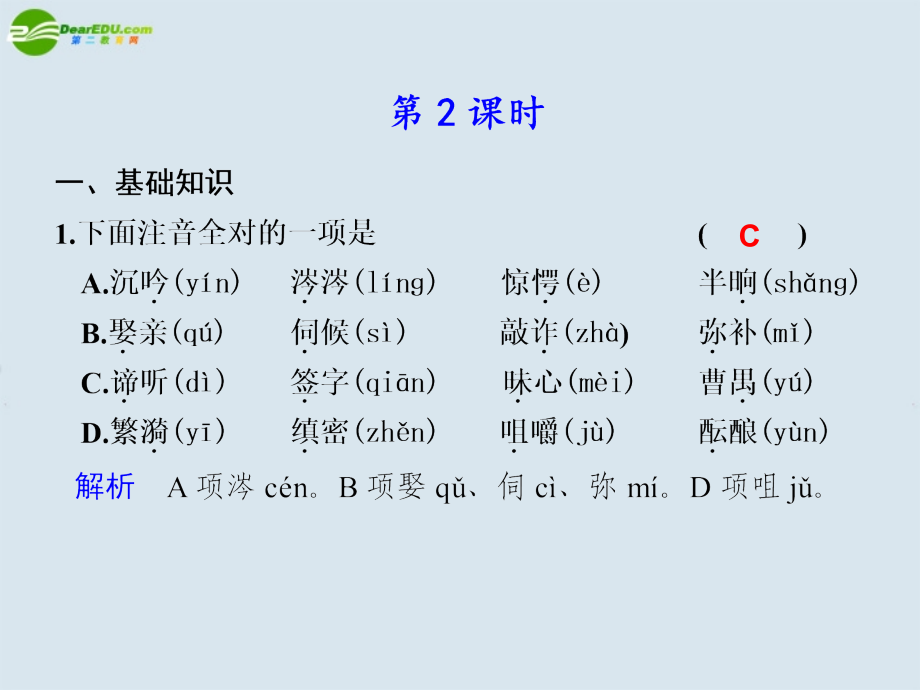 DearEDU.com
第二教育网

第 2 课时

一、基础知识

1.下面注音全对的一项是 ( C )

A.沉吟(yín) 涔涔(líng) 惊愕(è) 半晌(shǎng)
B.娶亲(qú) 伺候(sì) 敲诈(zhà) 弥补(mǐ)
C.谛听(dì) 签字(qiān) 昧心(mèi) 曹禺(yú)
D.繁漪(yī) 缜密(zhěn) 咀嚼(jù) 酝酿(yùn)

解析 A 项涔 cén。B 项娶 qǔ、伺 cì、弥 mí。D 项咀 jǔ。